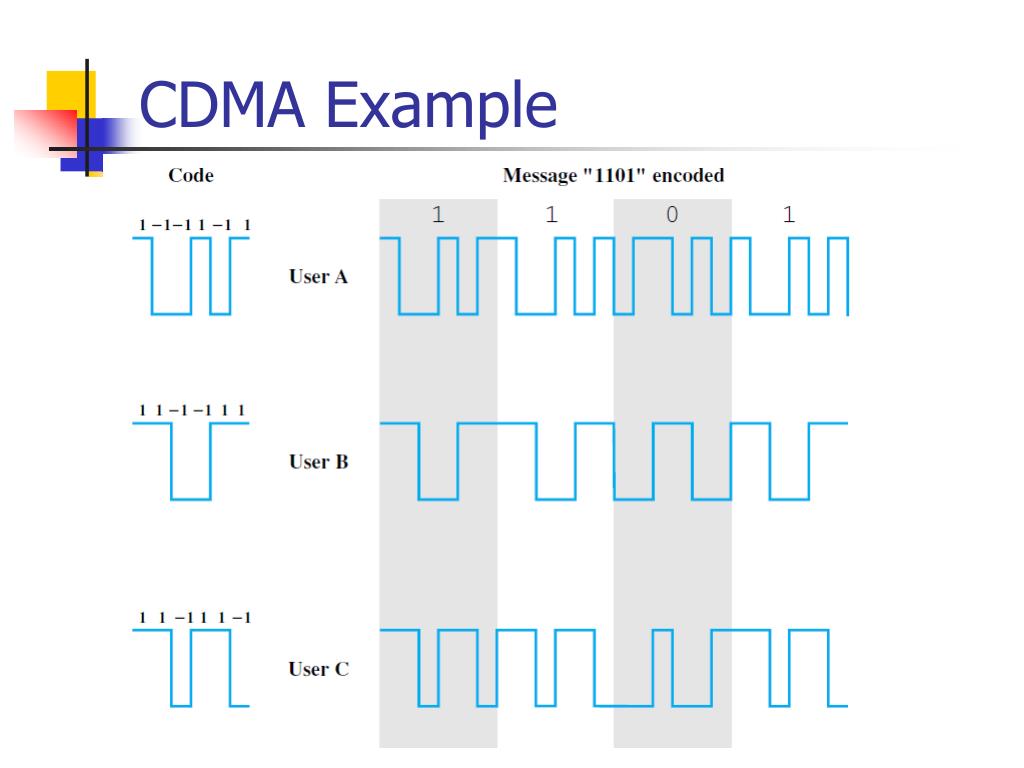 CDMA Example

Code

Message "1101" encoded

1 1 0 1

1 −1 −1 1 −1 1

User A

1 1 −1 −1 1 1

User B

1 1 −1 1 1 −1

User C